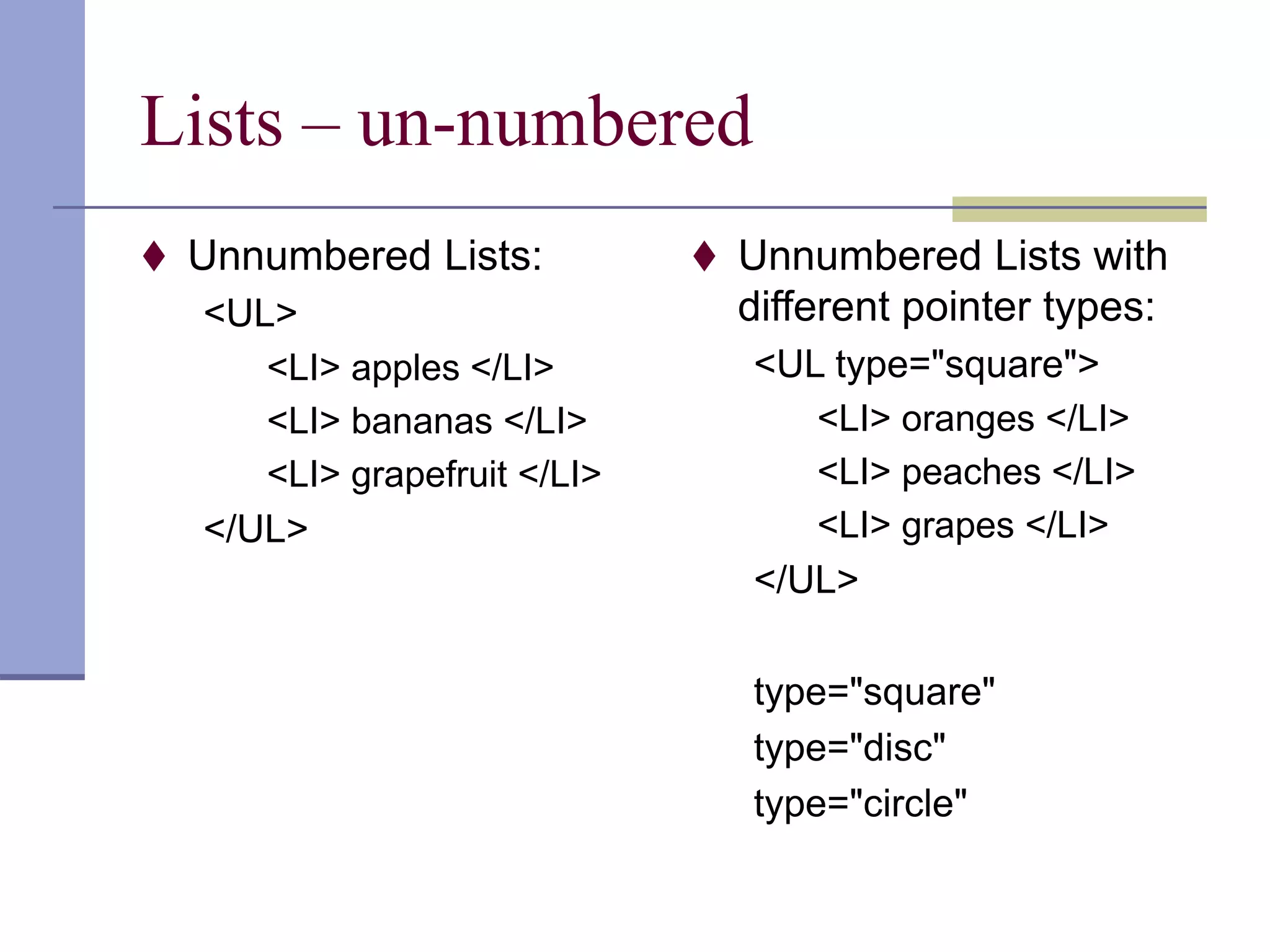 Lists – un-numbered

♦ Unnumbered Lists:

<UL>

<LI> apples </LI>

<LI> bananas </LI>

<LI> grapefruit </LI>

</UL>

♦ Unnumbered Lists with different pointer types:

<UL type="square">

<LI> oranges </LI>

<LI> peaches </LI>

<LI> grapes </LI>

</UL>

type="square"

type="disc"

type="circle"